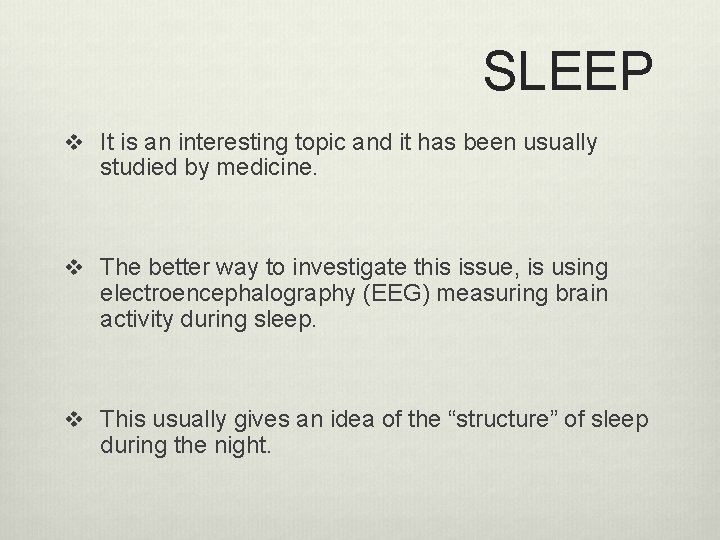 SLEEP

❖ It is an interesting topic and it has been usually studied by medicine.

❖ The better way to investigate this issue, is using electroencephalography (EEG) measuring brain activity during sleep.

❖ This usually gives an idea of the “structure” of sleep during the night.